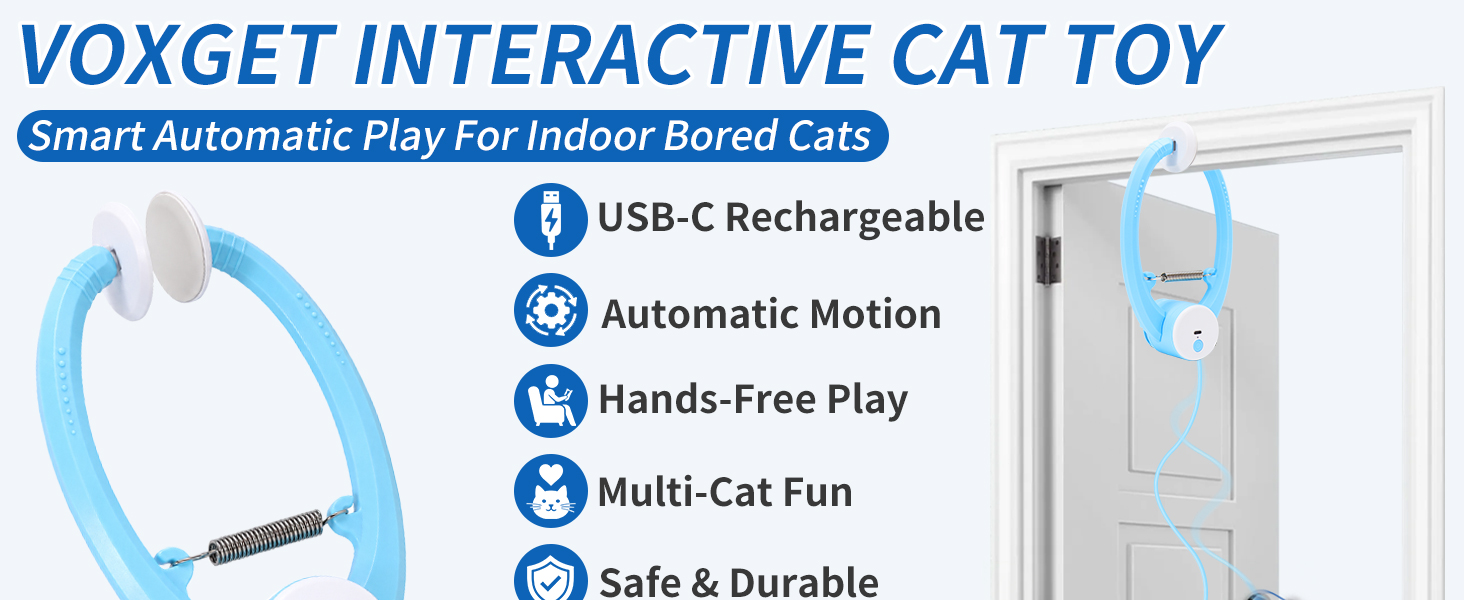 VOXGET INTERACTIVE CAT TOY

Smart Automatic Play For Indoor Bored Cats

USB-C Rechargeable

Automatic Motion

Hands-Free Play

Multi-Cat Fun

Safe & Durable